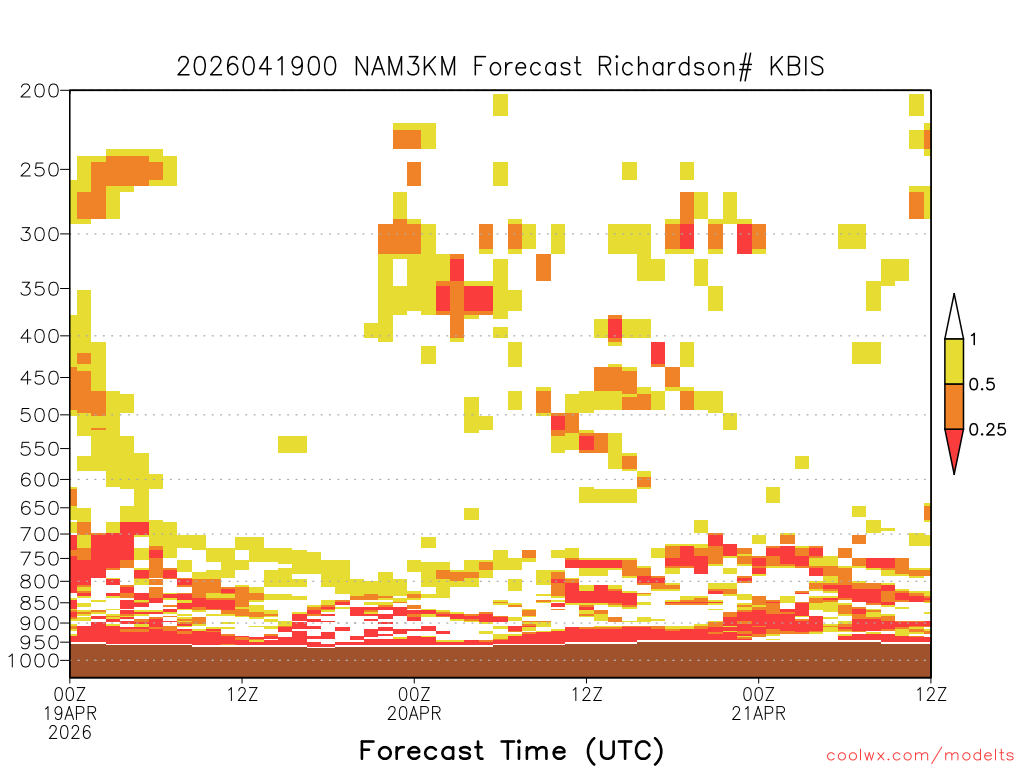 2026041900 NAM3KM Forecast Richardson# KBIS

200
250
300
350
400
450
500
550
600
650
700
750
800
850
900
950
1000

1
0.5
0.25

00Z
19APR
2026
12Z
00Z
20APR
12Z
00Z
21APR
12Z

Forecast Time (UTC)

coolwx.com/modelts